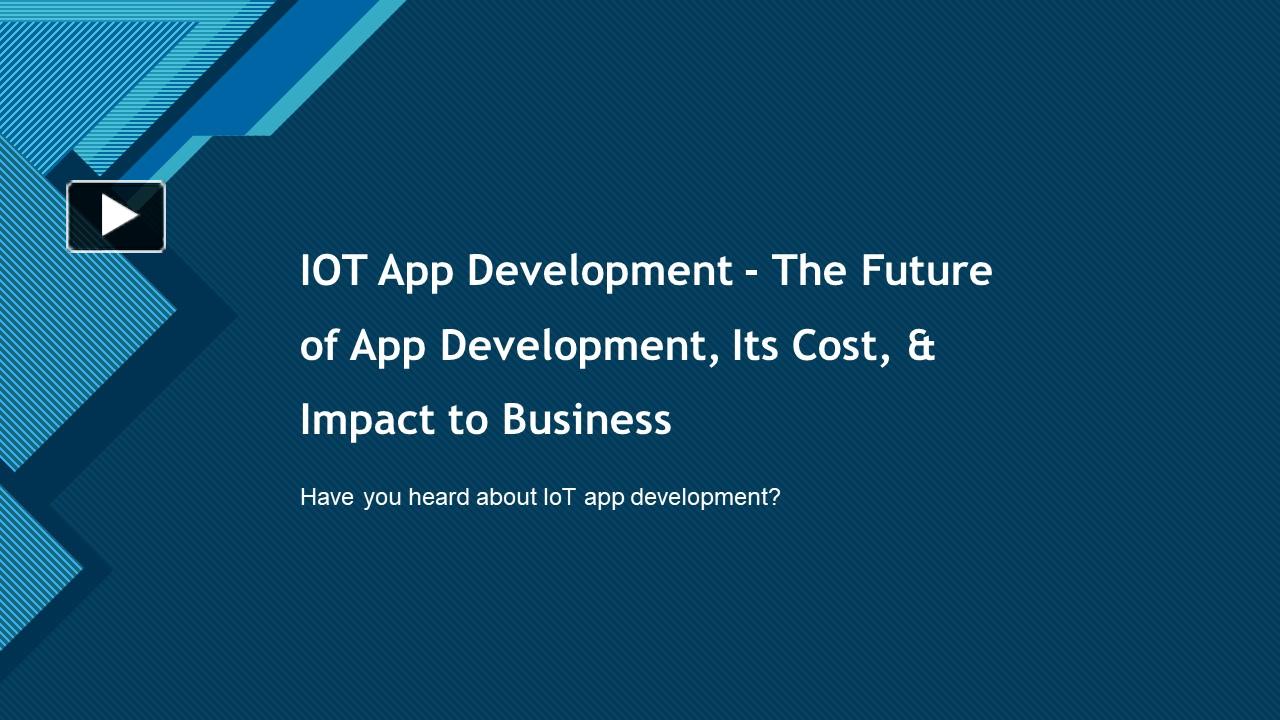 IOT App Development - The Future of App Development, Its Cost, & Impact to Business

Have you heard about IoT app development?